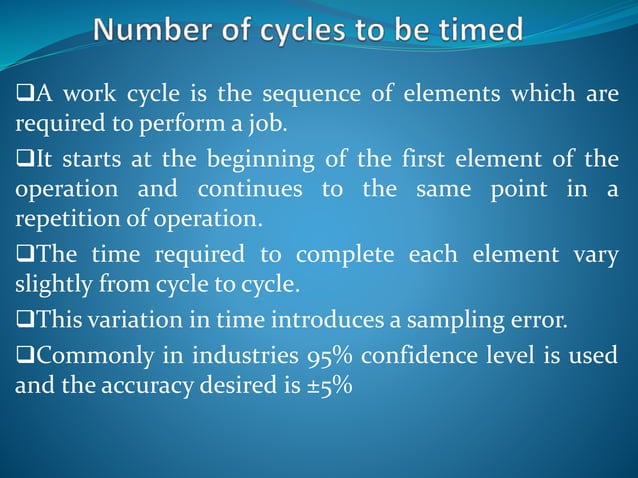 Number of cycles to be timed

❑A work cycle is the sequence of elements which are required to perform a job.

❑It starts at the beginning of the first element of the operation and continues to the same point in a repetition of operation.

❑The time required to complete each element vary slightly from cycle to cycle.

❑This variation in time introduces a sampling error.

❑Commonly in industries 95% confidence level is used and the accuracy desired is ±5%